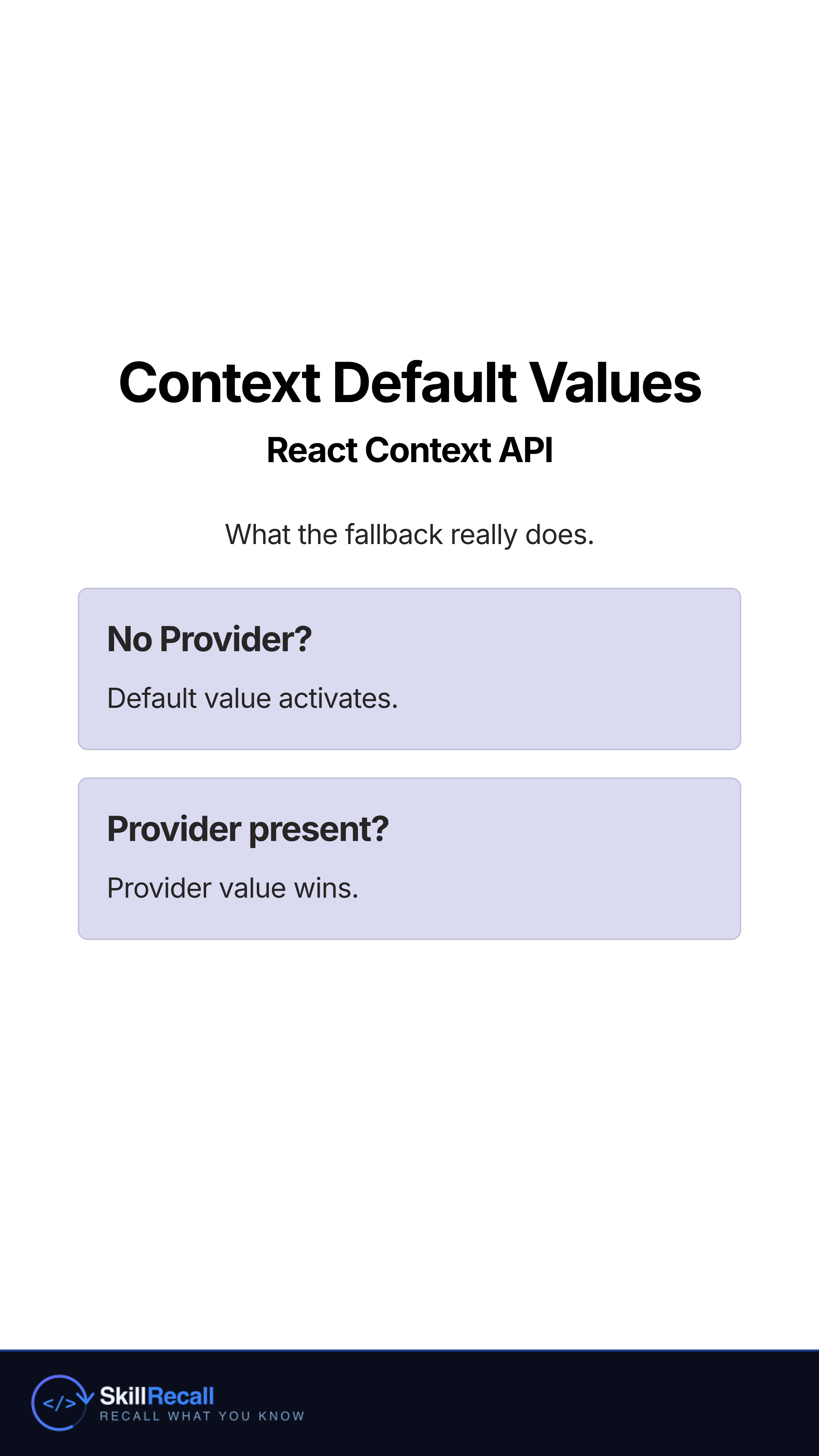 Context Default Values

React Context API

What the fallback really does.

No Provider?

Default value activates.

Provider present?

Provider value wins.

</>

SkillRecall
RECALL WHAT YOU KNOW